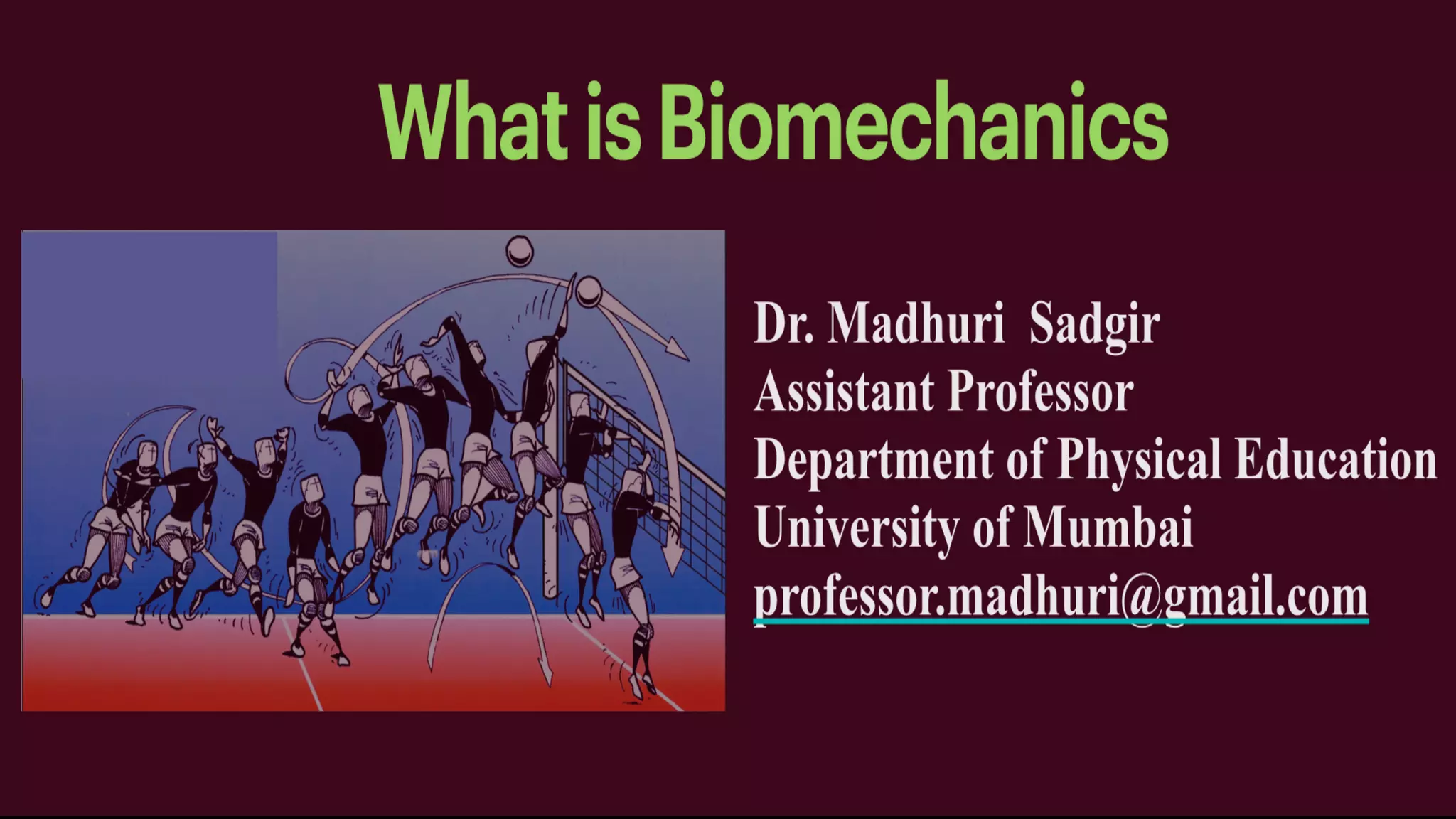 What is Biomechanics

Dr. Madhuri  Sadgir
Assistant Professor
Department of Physical Education
University of Mumbai
professor.madhuri@gmail.com